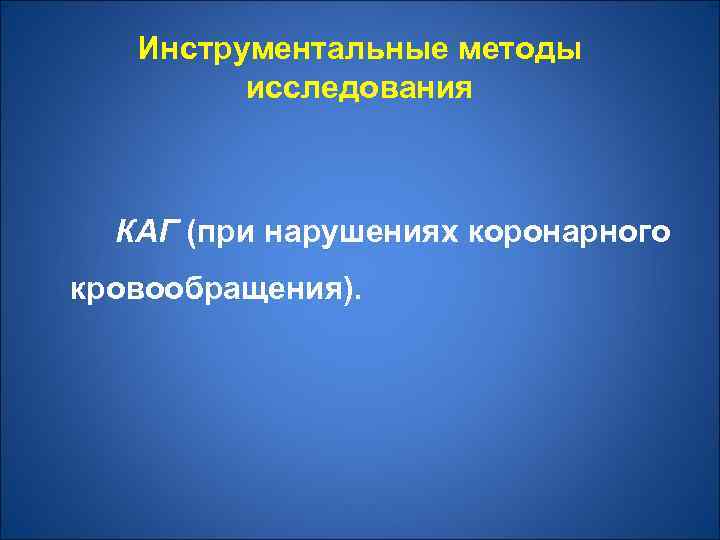 Инструментальные методы исследования

КАГ (при нарушениях коронарного кровообращения).